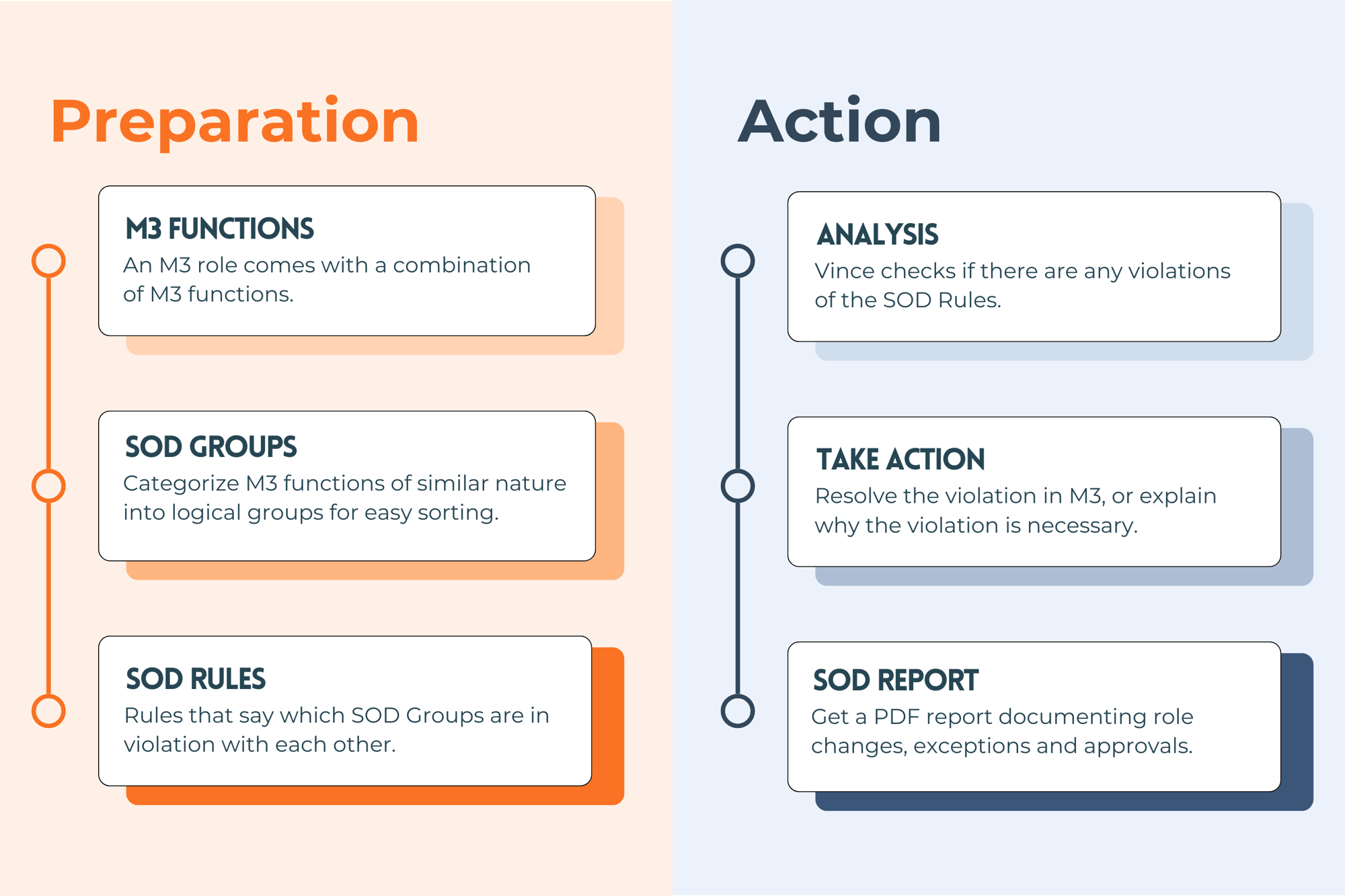 Preparation

M3 FUNCTIONS
An M3 role comes with a combination of M3 functions.

SOD GROUPS
Categorize M3 functions of similar nature into logical groups for easy sorting.

SOD RULES
Rules that say which SOD Groups are in violation with each other.

Action

ANALYSIS
Vince checks if there are any violations of the SOD Rules.

TAKE ACTION
Resolve the violation in M3, or explain why the violation is necessary.

SOD REPORT
Get a PDF report documenting role changes, exceptions and approvals.